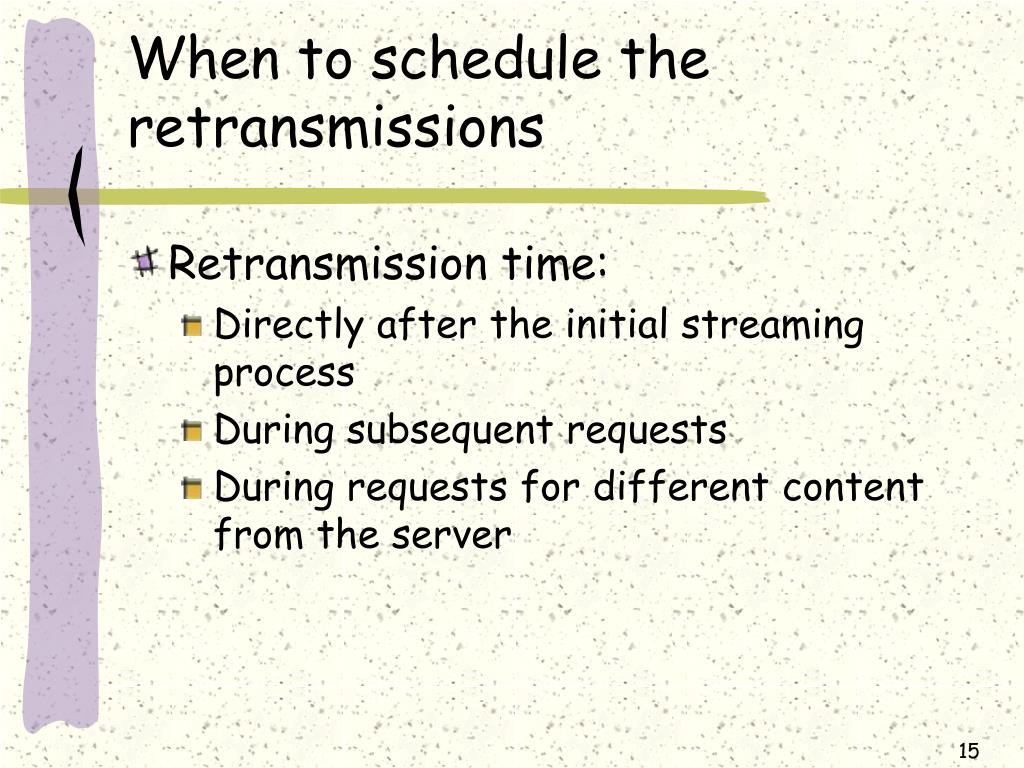 When to schedule the retransmissions

Retransmission time:

Directly after the initial streaming process

During subsequent requests

During requests for different content from the server

15